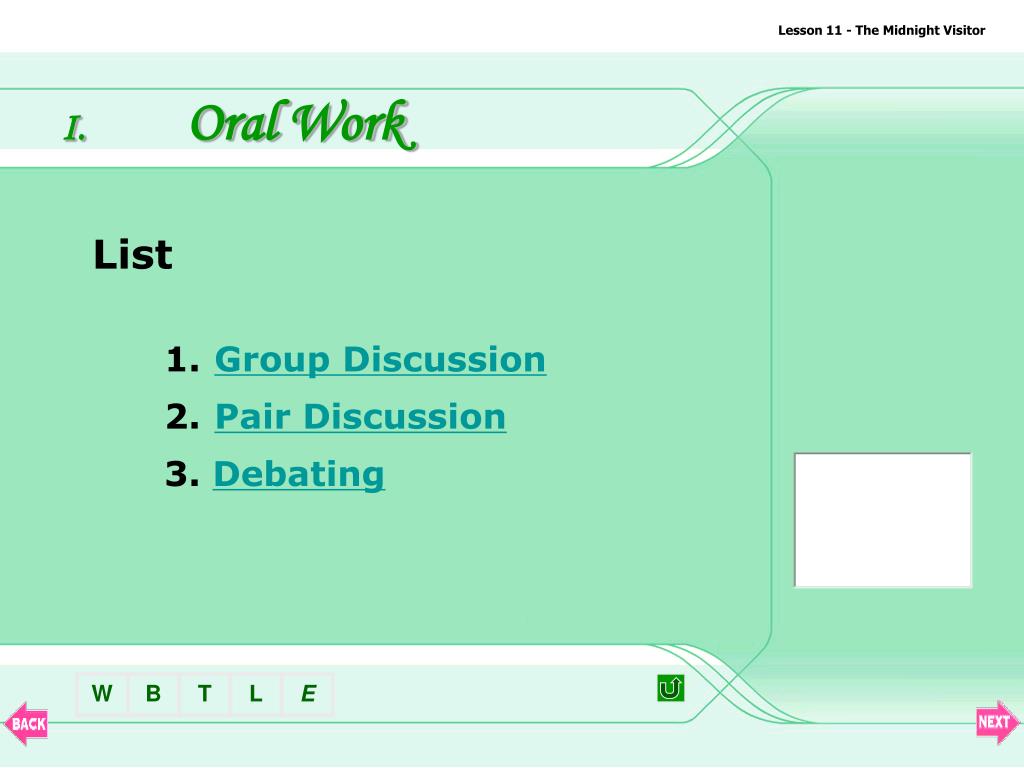 Lesson 11 - The Midnight Visitor

I. Oral Work

List

1. Group Discussion
2. Pair Discussion
3. Debating

W B T L E

BACK

NEXT